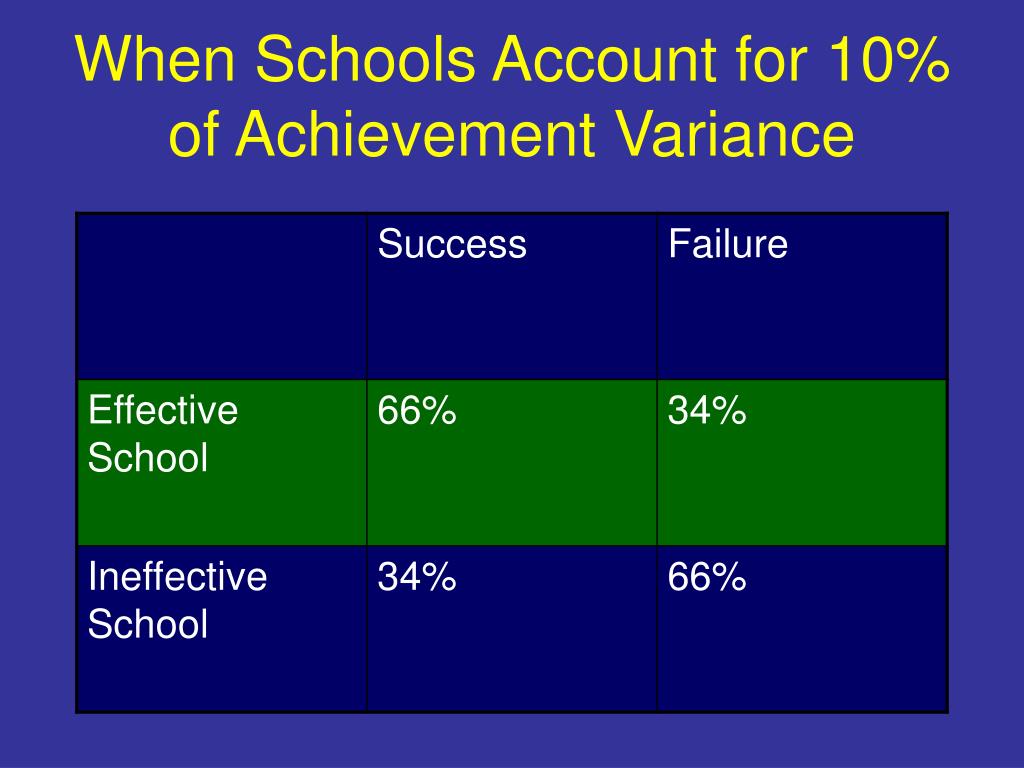 When Schools Account for 10% of Achievement Variance

| | Success | Failure |
|---|---|---|
| Effective School | 66% | 34% |
| Ineffective School | 34% | 66% |